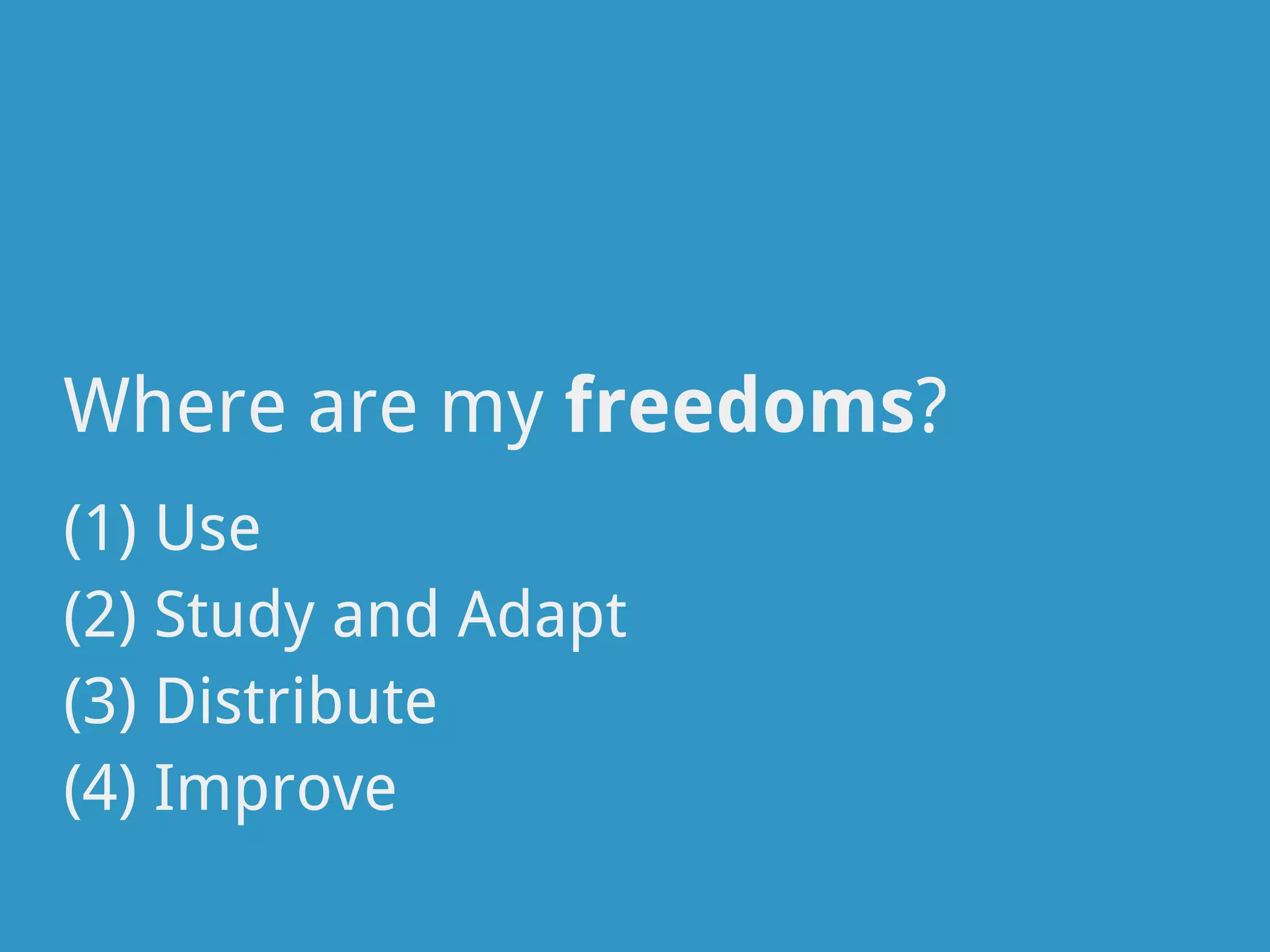 Where are my freedoms?

(1) Use
(2) Study and Adapt
(3) Distribute
(4) Improve